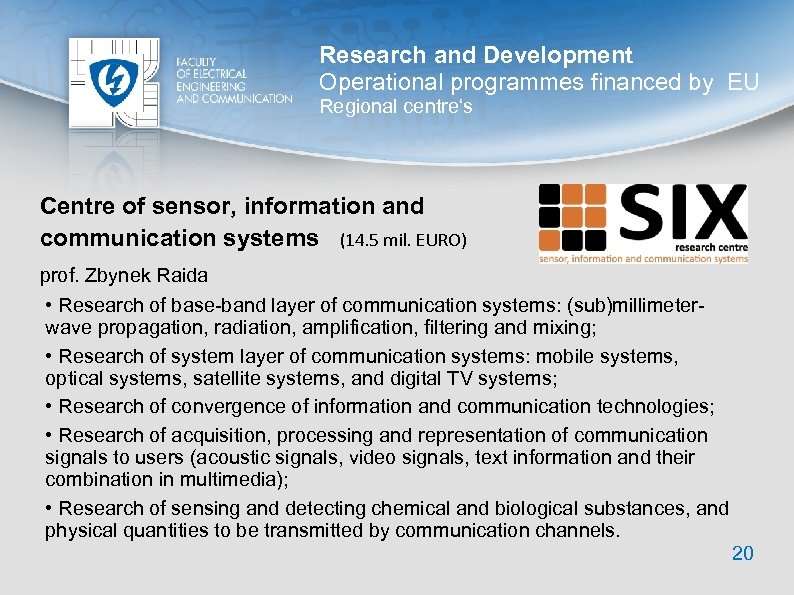 FACULTY OF ELECTRICAL ENGINEERING AND COMMUNICATION

Research and Development
Operational programmes financed by EU
Regional centre's

Centre of sensor, information and communication systems (14.5 mil. EURO)

SIX
research centre
sensor, information and communication systems

prof. Zbynek Raida

• Research of base-band layer of communication systems: (sub)millimeter-wave propagation, radiation, amplification, filtering and mixing;

• Research of system layer of communication systems: mobile systems, optical systems, satellite systems, and digital TV systems;

• Research of convergence of information and communication technologies;

• Research of acquisition, processing and representation of communication signals to users (acoustic signals, video signals, text information and their combination in multimedia);

• Research of sensing and detecting chemical and biological substances, and physical quantities to be transmitted by communication channels.

20